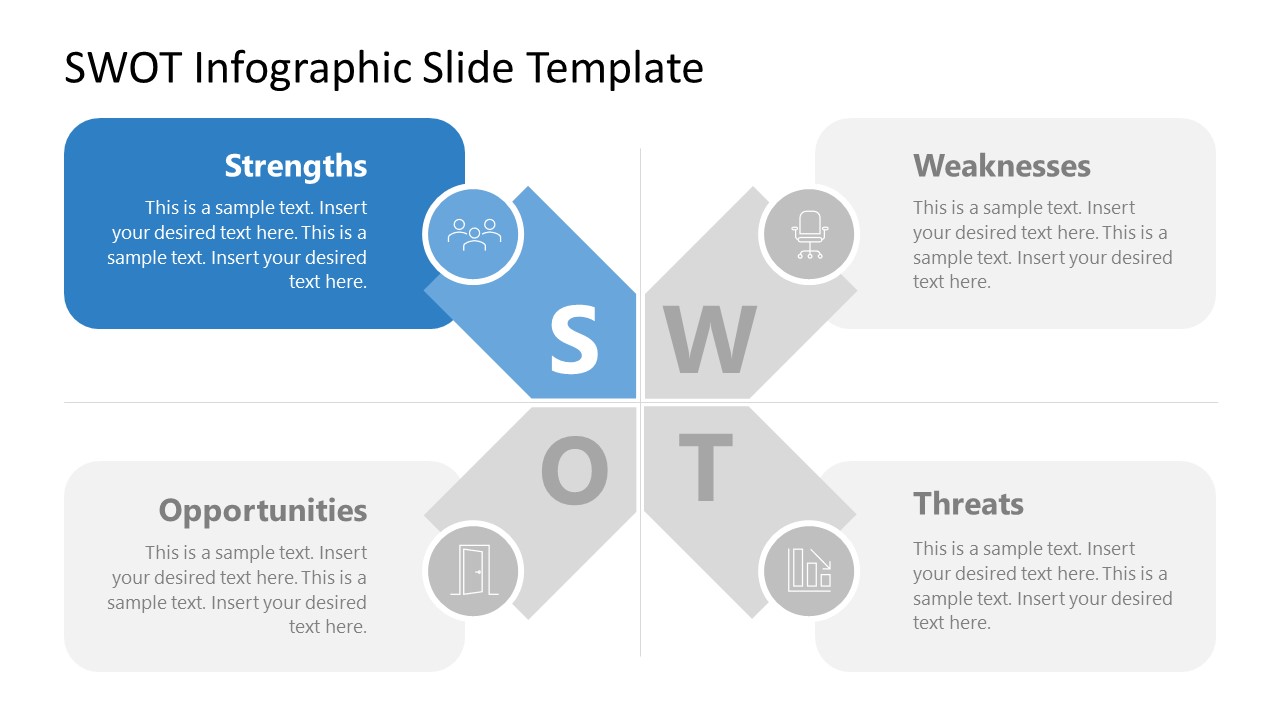 SWOT Infographic Slide Template

Strengths

This is a sample text. Insert your desired text here. This is a sample text. Insert your desired text here.

Weaknesses

This is a sample text. Insert your desired text here. This is a sample text. Insert your desired text here.

S W O T

Opportunities

This is a sample text. Insert your desired text here. This is a sample text. Insert your desired text here.

Threats

This is a sample text. Insert your desired text here. This is a sample text. Insert your desired text here.